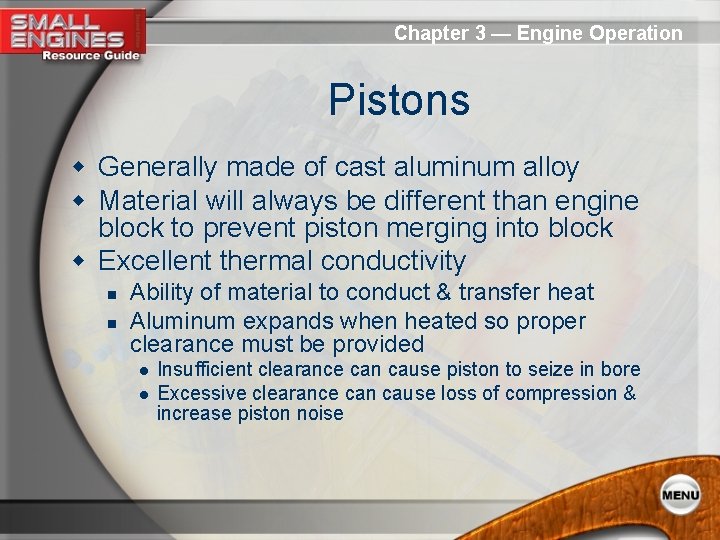 SMALL ENGINES Resource Guide

Chapter 3 — Engine Operation

Pistons

- Generally made of cast aluminum alloy
- Material will always be different than engine block to prevent piston merging into block
- Excellent thermal conductivity
  - Ability of material to conduct & transfer heat
  - Aluminum expands when heated so proper clearance must be provided
    - Insufficient clearance can cause piston to seize in bore
    - Excessive clearance can cause loss of compression & increase piston noise

MENU